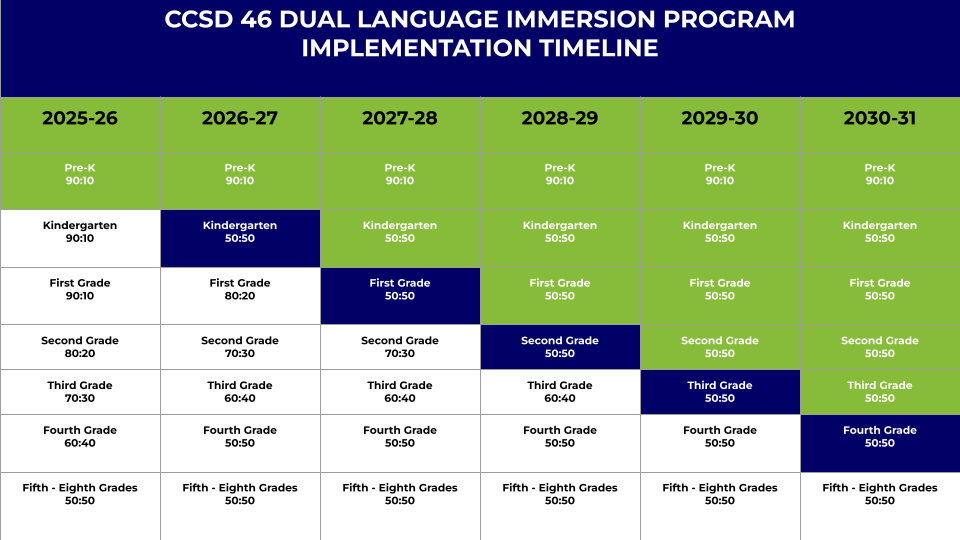 CCSD 46 DUAL LANGUAGE IMMERSION PROGRAM IMPLEMENTATION TIMELINE

| 2025-26 | 2026-27 | 2027-28 | 2028-29 | 2029-30 | 2030-31 |
|---|---|---|---|---|---|
| Pre-K 90:10 | Pre-K 90:10 | Pre-K 90:10 | Pre-K 90:10 | Pre-K 90:10 | Pre-K 90:10 |
| Kindergarten 90:10 | Kindergarten 50:50 | Kindergarten 50:50 | Kindergarten 50:50 | Kindergarten 50:50 | Kindergarten 50:50 |
| First Grade 90:10 | First Grade 80:20 | First Grade 50:50 | First Grade 50:50 | First Grade 50:50 | First Grade 50:50 |
| Second Grade 80:20 | Second Grade 70:30 | Second Grade 70:30 | Second Grade 50:50 | Second Grade 50:50 | Second Grade 50:50 |
| Third Grade 70:30 | Third Grade 60:40 | Third Grade 60:40 | Third Grade 60:40 | Third Grade 50:50 | Third Grade 50:50 |
| Fourth Grade 60:40 | Fourth Grade 50:50 | Fourth Grade 50:50 | Fourth Grade 50:50 | Fourth Grade 50:50 | Fourth Grade 50:50 |
| Fifth - Eighth Grades 50:50 | Fifth - Eighth Grades 50:50 | Fifth - Eighth Grades 50:50 | Fifth - Eighth Grades 50:50 | Fifth - Eighth Grades 50:50 | Fifth - Eighth Grades 50:50 |